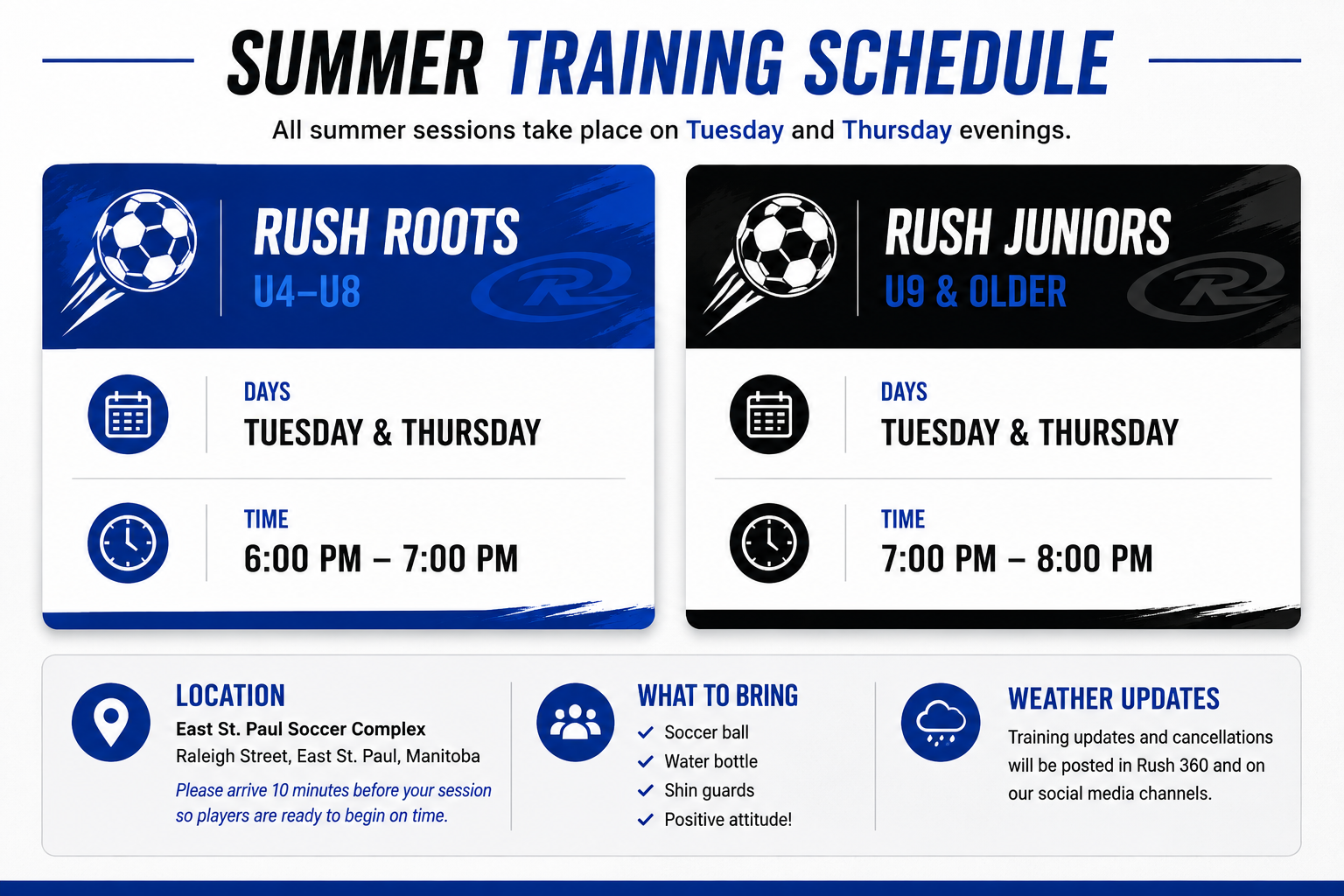 SUMMER TRAINING SCHEDULE

All summer sessions take place on Tuesday and Thursday evenings.

RUSH ROOTS
U4–U8

DAYS
TUESDAY & THURSDAY

TIME
6:00 PM – 7:00 PM

RUSH JUNIORS
U9 & OLDER

DAYS
TUESDAY & THURSDAY

TIME
7:00 PM – 8:00 PM

LOCATION
East St. Paul Soccer Complex
Raleigh Street, East St. Paul, Manitoba
Please arrive 10 minutes before your session so players are ready to begin on time.

WHAT TO BRING
Soccer ball
Water bottle
Shin guards
Positive attitude!

WEATHER UPDATES
Training updates and cancellations will be posted in Rush 360 and on our social media channels.